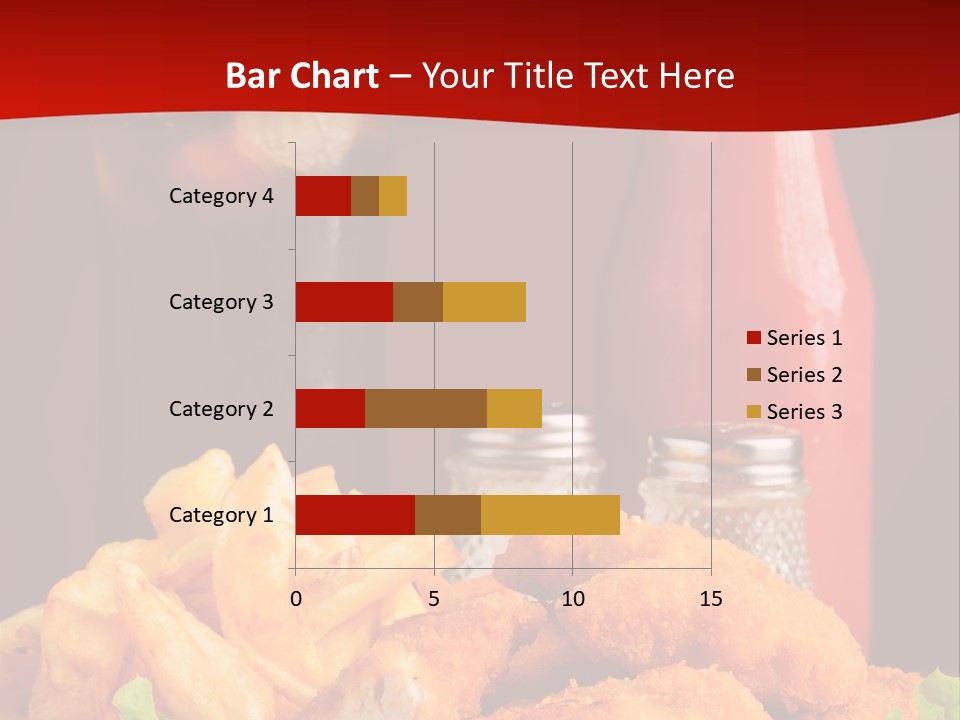 Bar Chart – Your Title Text Here

Category 4
Category 3
Category 2
Category 1

0
5
10
15

Series 1
Series 2
Series 3